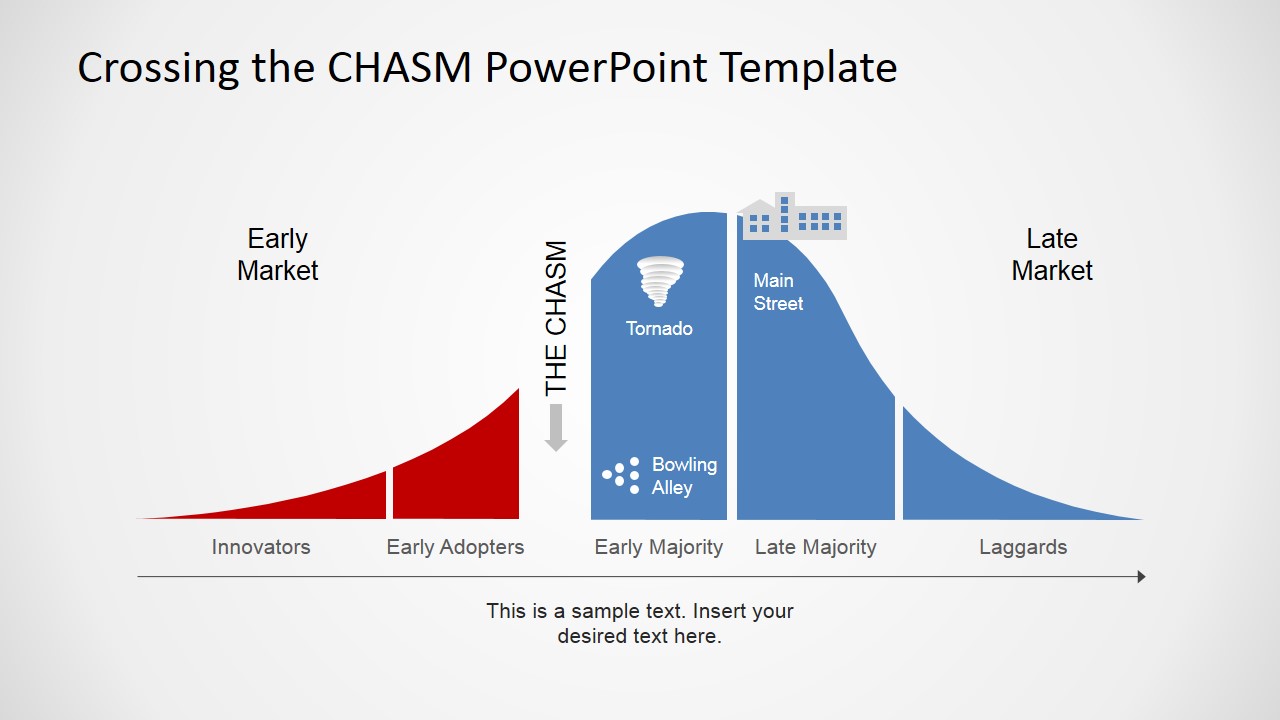 Crossing the CHASM PowerPoint Template

Early Market

THE CHASM

Tornado

Main Street

Late Market

Bowling Alley

Innovators

Early Adopters

Early Majority

Late Majority

Laggards

This is a sample text. Insert your desired text here.